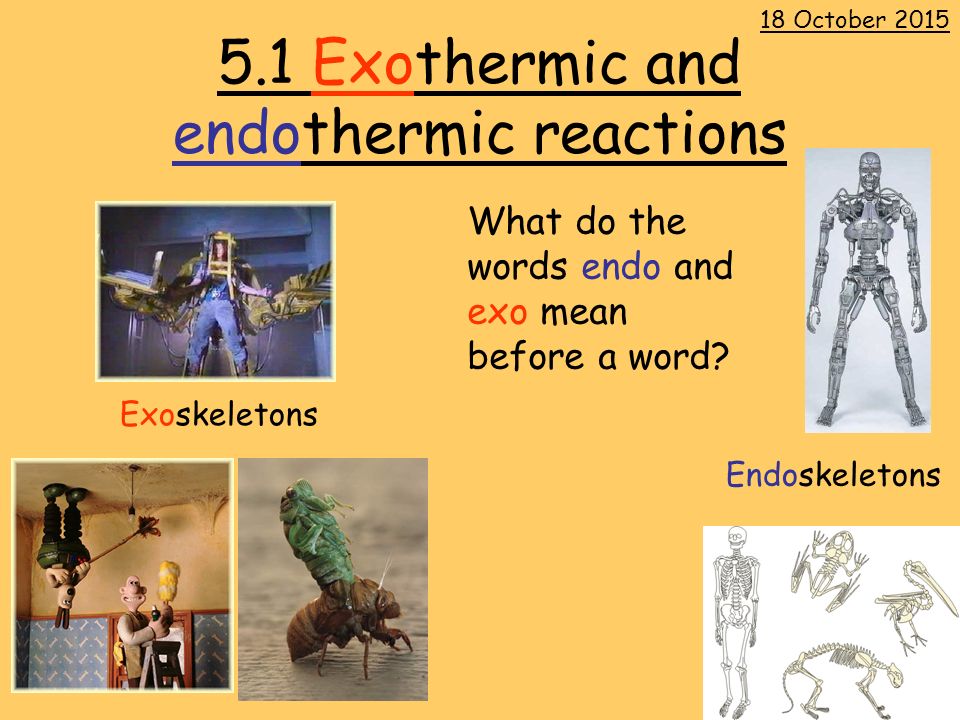 18 October 2015

5.1 Exothermic and endothermic reactions

What do the words endo and exo mean before a word?

Exoskeletons

Endoskeletons